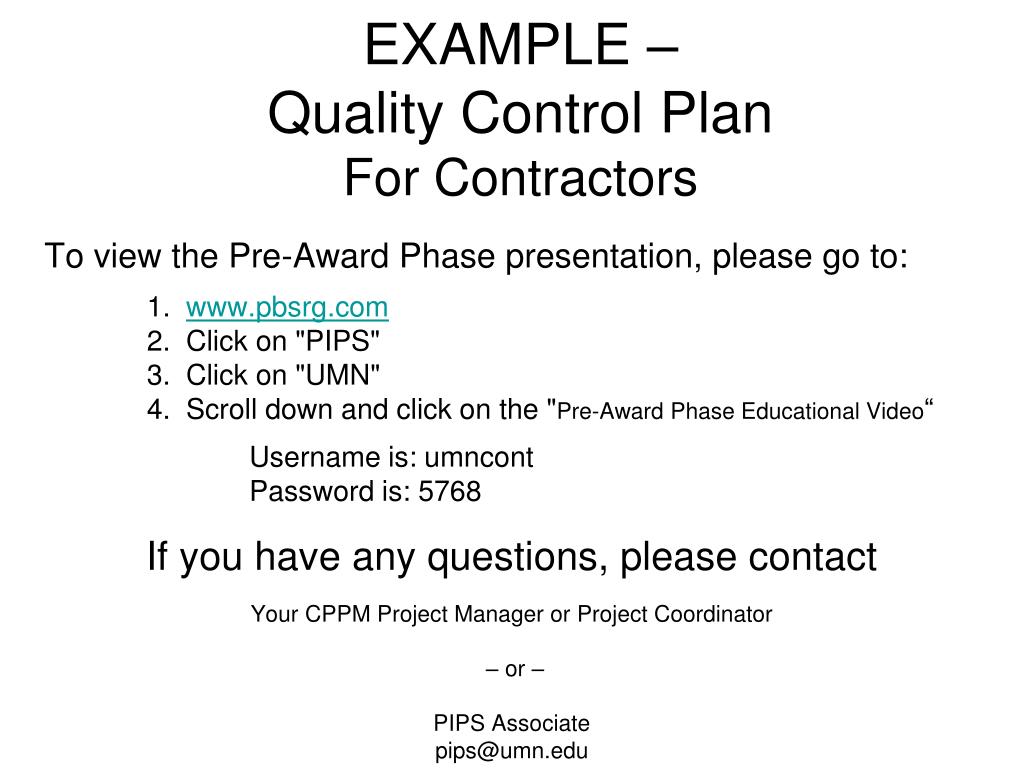 EXAMPLE –
Quality Control Plan
For Contractors

To view the Pre-Award Phase presentation, please go to:

1. www.pbsrg.com
2. Click on "PIPS"
3. Click on "UMN"
4. Scroll down and click on the "Pre-Award Phase Educational Video“

Username is: umncont
Password is: 5768

If you have any questions, please contact

Your CPPM Project Manager or Project Coordinator

– or –

PIPS Associate
pips@umn.edu